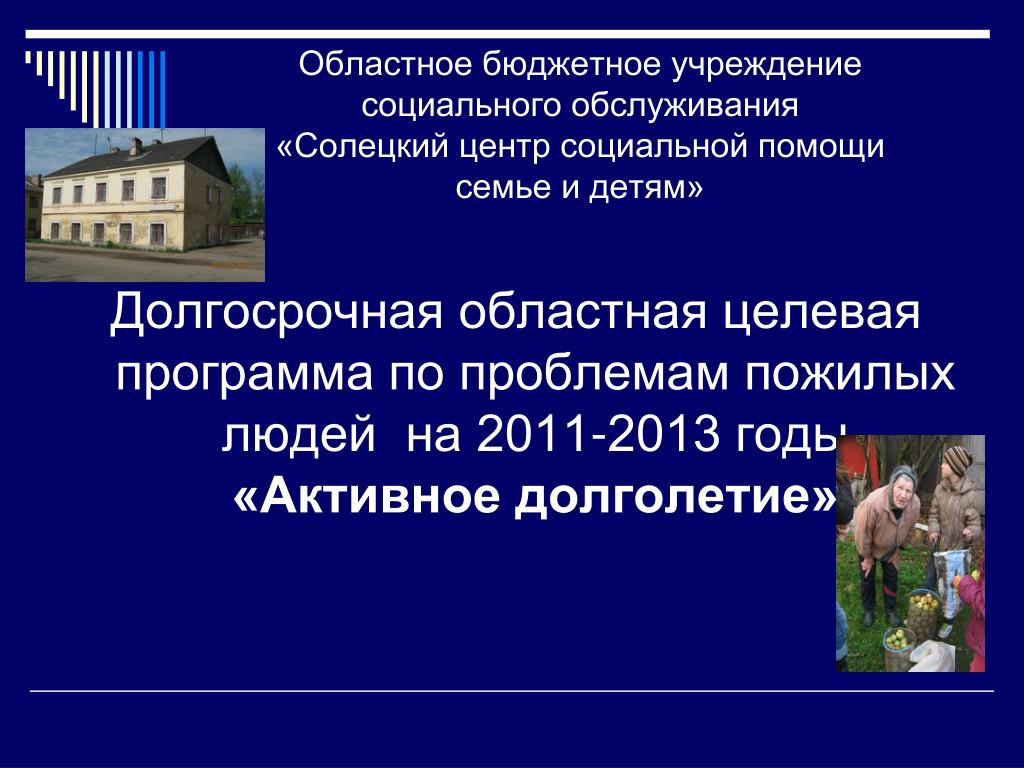 Областное бюджетное учреждение социального обслуживания «Солецкий центр социальной помощи семье и детям»

Долгосрочная областная целевая программа по проблемам пожилых людей на 2011-2013 годы «Активное долголетие»